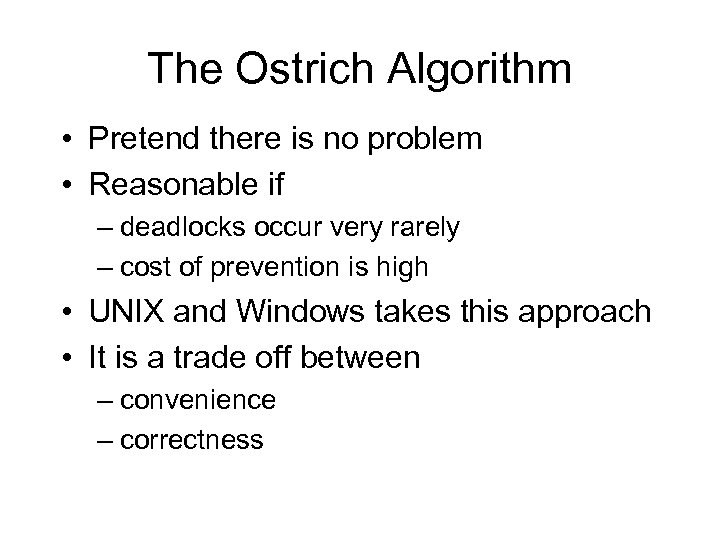 The Ostrich Algorithm

• Pretend there is no problem
• Reasonable if
– deadlocks occur very rarely
– cost of prevention is high
• UNIX and Windows takes this approach
• It is a trade off between
– convenience
– correctness